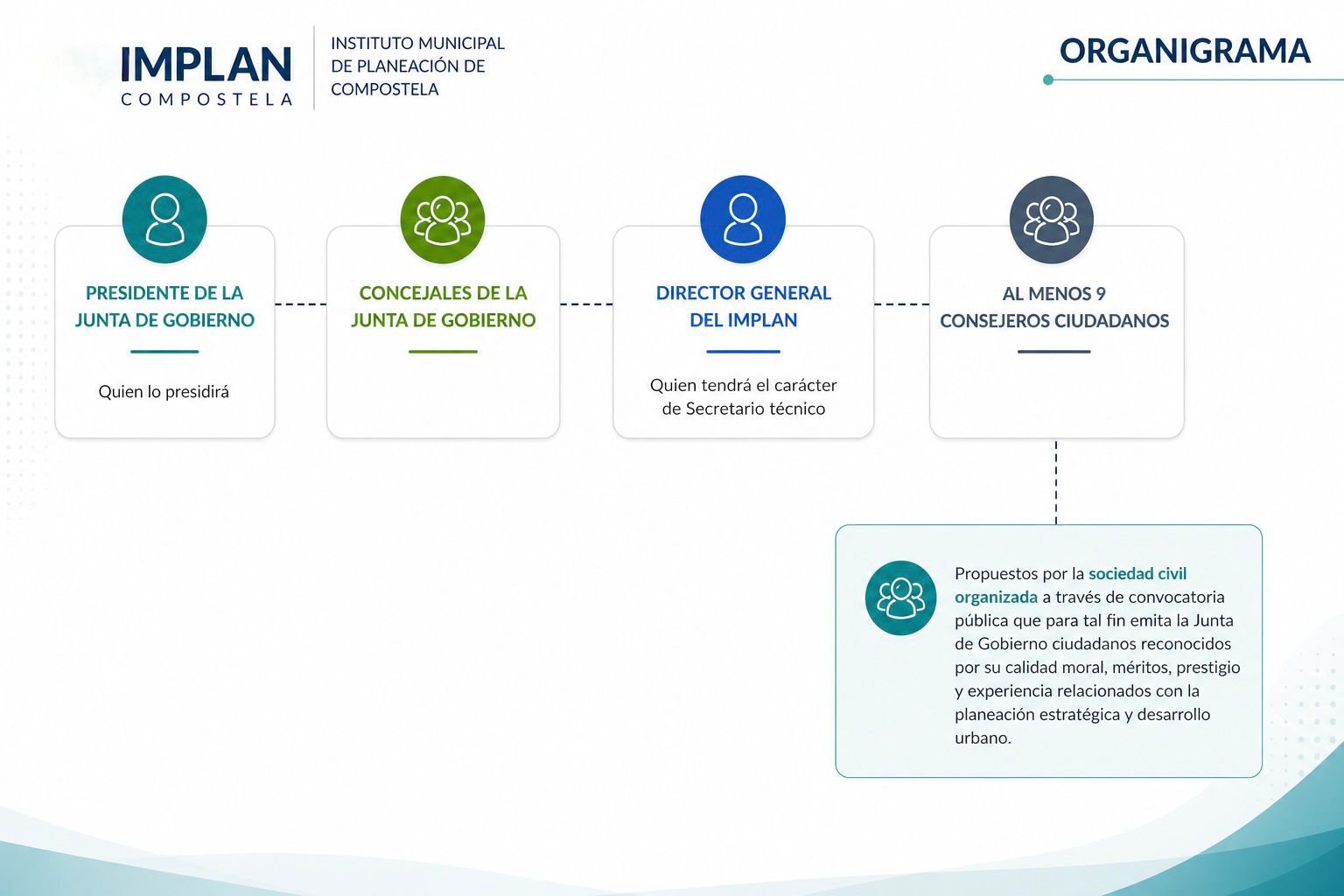 IMPLAN
COMPOSTELA

INSTITUTO MUNICIPAL DE PLANEACIÓN DE COMPOSTELA

ORGANIGRAMA

PRESIDENTE DE LA JUNTA DE GOBIERNO

Quien lo presidirá

CONCEJALES DE LA JUNTA DE GOBIERNO

DIRECTOR GENERAL DEL IMPLAN

Quien tendrá el carácter de Secretario técnico

AL MENOS 9 CONSEJEROS CIUDADANOS

Propuestos por la sociedad civil organizada a través de convocatoria pública que para tal fin emita la Junta de Gobierno ciudadanos reconocidos por su calidad moral, méritos, prestigio y experiencia relacionados con la planeación estratégica y desarrollo urbano.